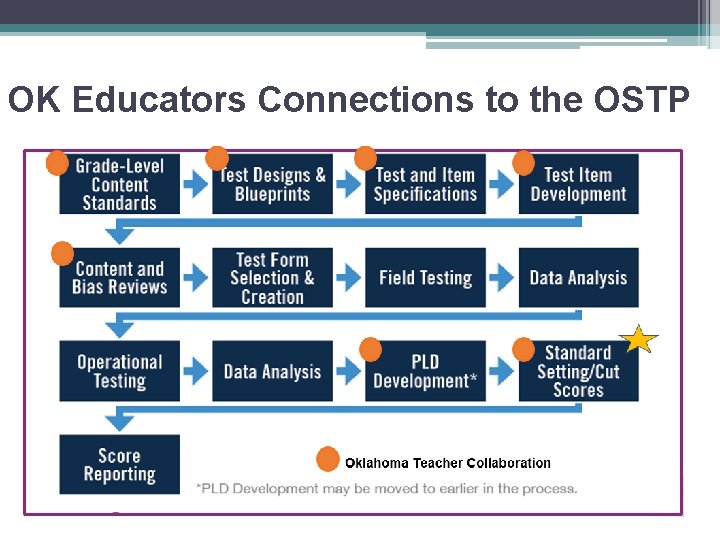 OK Educators Connections to the OSTP

Grade-Level Content Standards

Test Designs & Blueprints

Test and Item Specifications

Test Item Development

Content and Bias Reviews

Test Form Selection & Creation

Field Testing

Data Analysis

Operational Testing

Data Analysis

PLD Development*

Standard Setting/Cut Scores

Score Reporting

Oklahoma Teacher Collaboration

*PLD Development may be moved to earlier in the process.